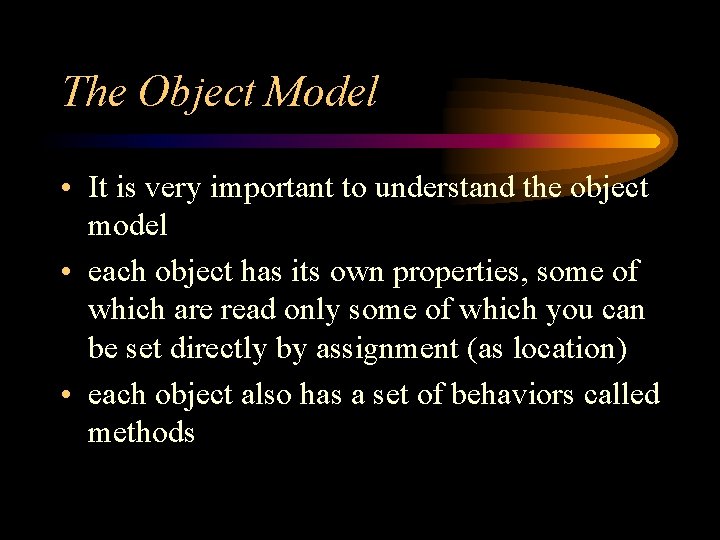 The Object Model

• It is very important to understand the object model
• each object has its own properties, some of which are read only some of which you can be set directly by assignment (as location)
• each object also has a set of behaviors called methods